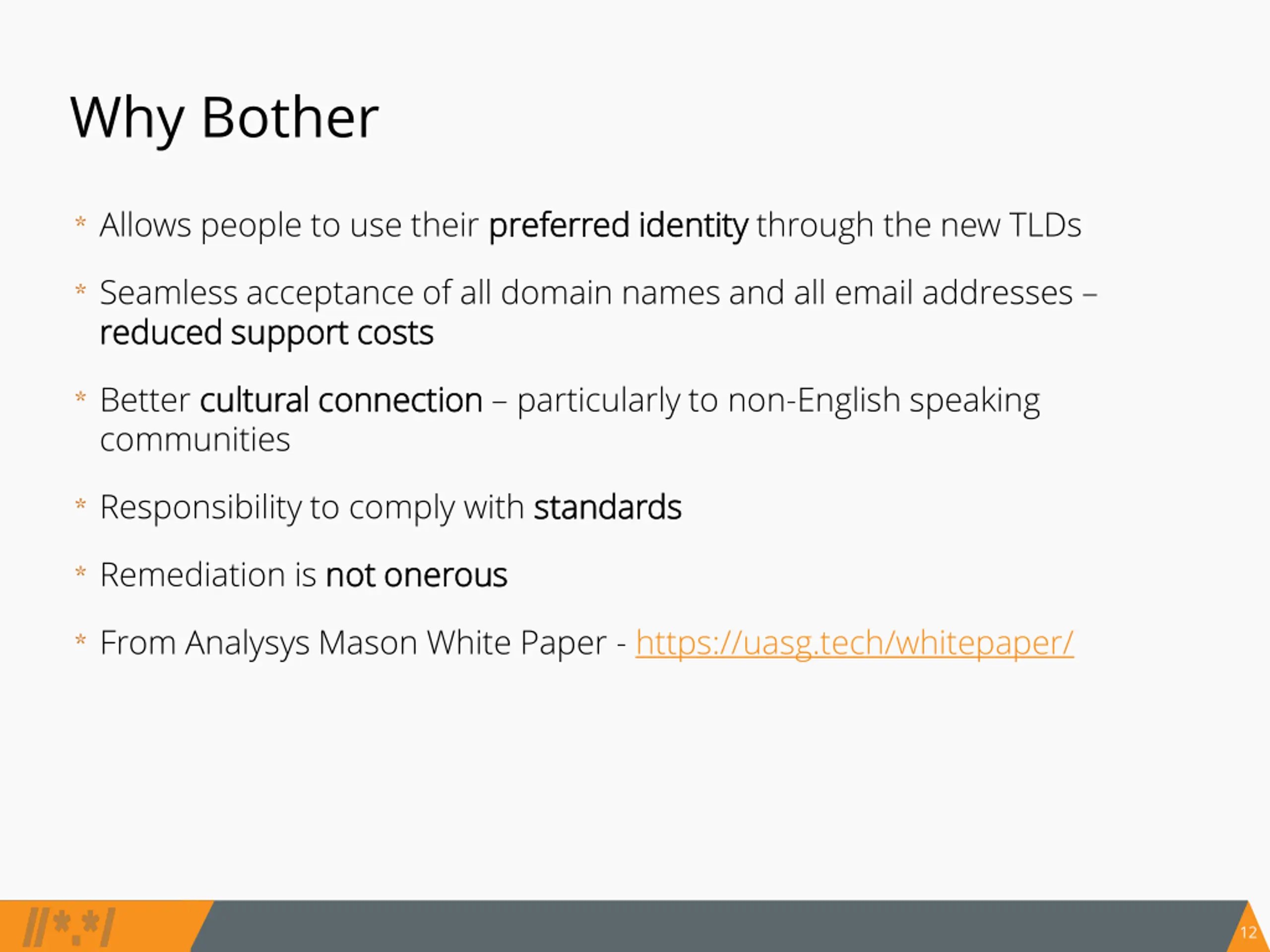 Why Bother

* Allows people to use their preferred identity through the new TLDs

* Seamless acceptance of all domain names and all email addresses – reduced support costs

* Better cultural connection – particularly to non-English speaking communities

* Responsibility to comply with standards

* Remediation is not onerous

* From Analysys Mason White Paper - https://uasg.tech/whitepaper/

//*.*/

12